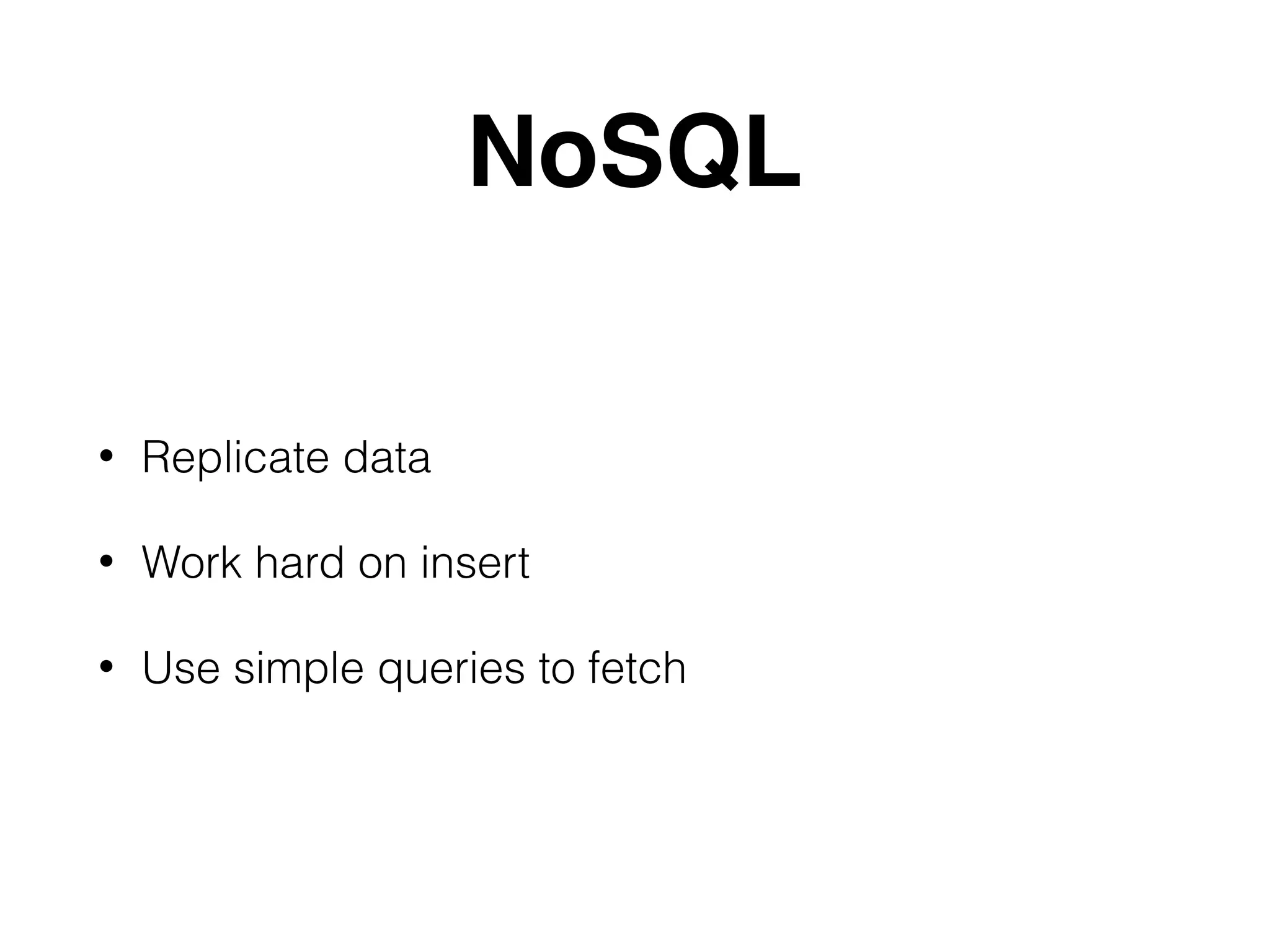 NoSQL

• Replicate data

• Work hard on insert

• Use simple queries to fetch